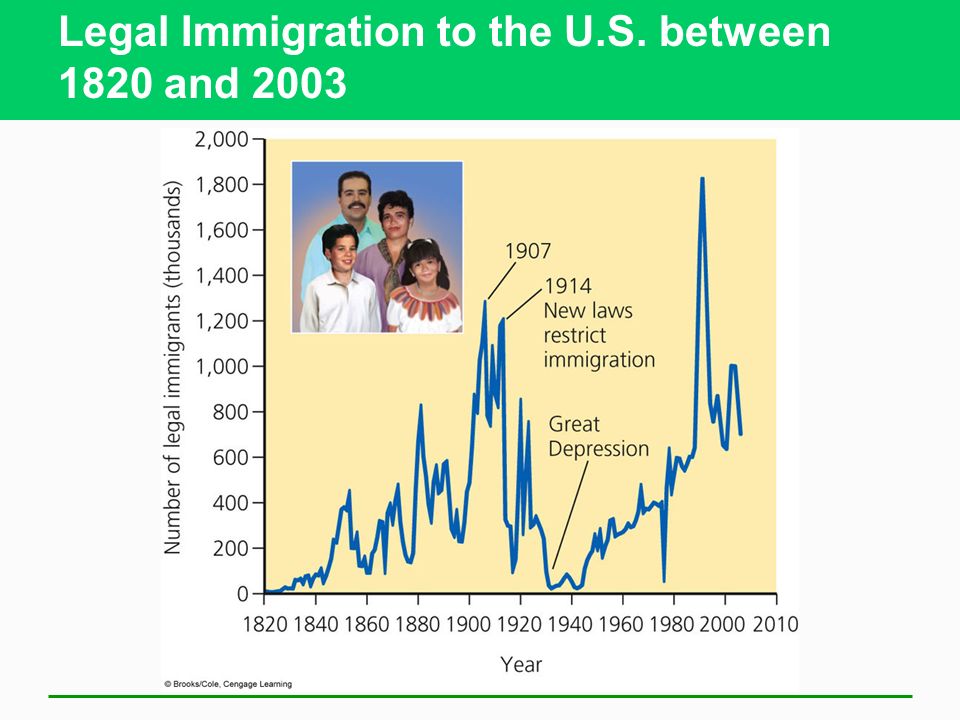 Legal Immigration to the U.S. between 1820 and 2003

Number of legal immigrants (thousands)

2,000
1,800
1,600
1,400
1,200
1,000
800
600
400
200
0

1907

1914
New laws restrict immigration

Great Depression

1820 1840 1860 1880 1900 1920 1940 1960 1980 2000 2010

Year

© Brooks/Cole, Cengage Learning